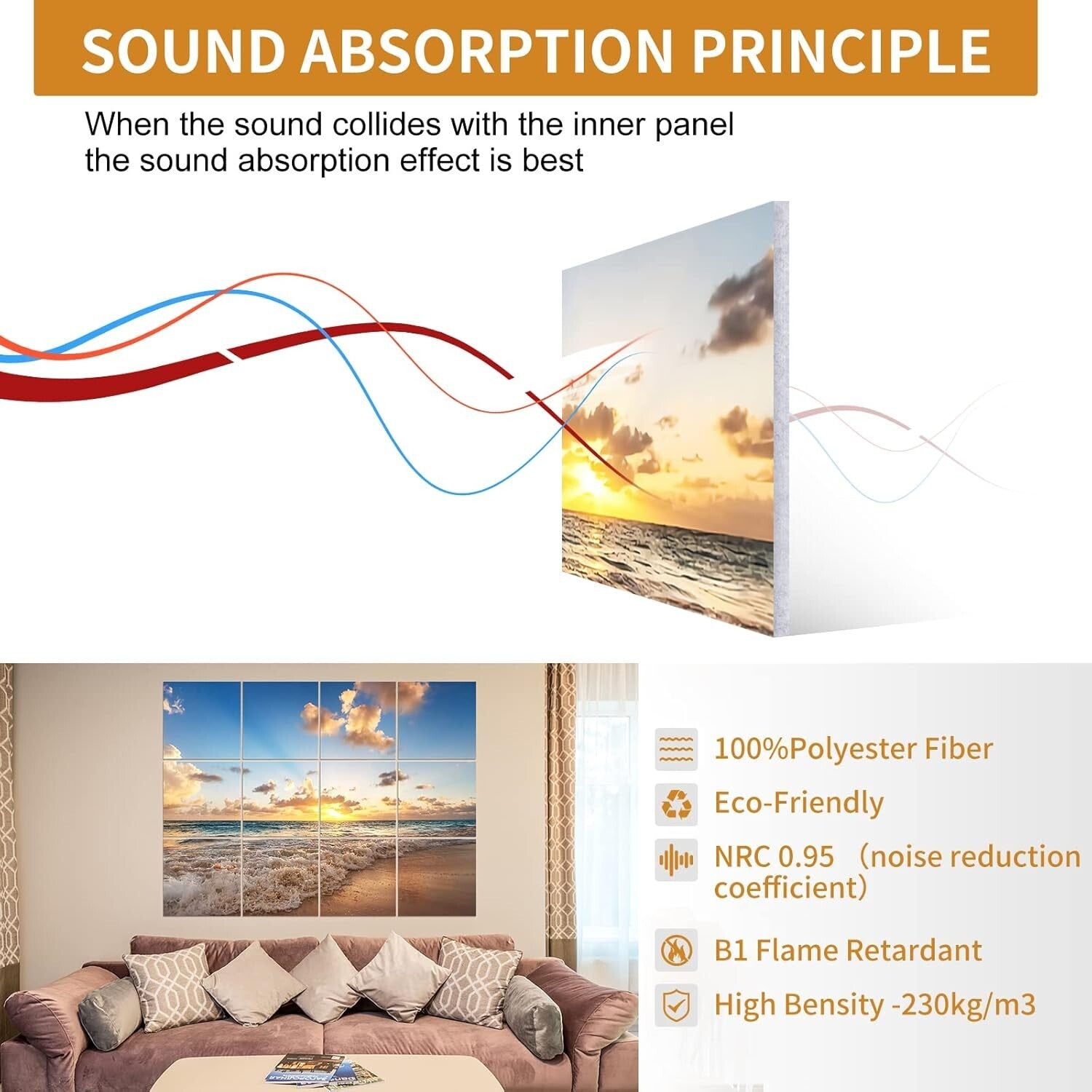 SOUND ABSORPTION PRINCIPLE

When the sound collides with the inner panel the sound absorption effect is best

100%Polyester Fiber

Eco-Friendly

NRC 0.95 （noise reduction coefficient）

B1 Flame Retardant

High Bensity -230kg/m3